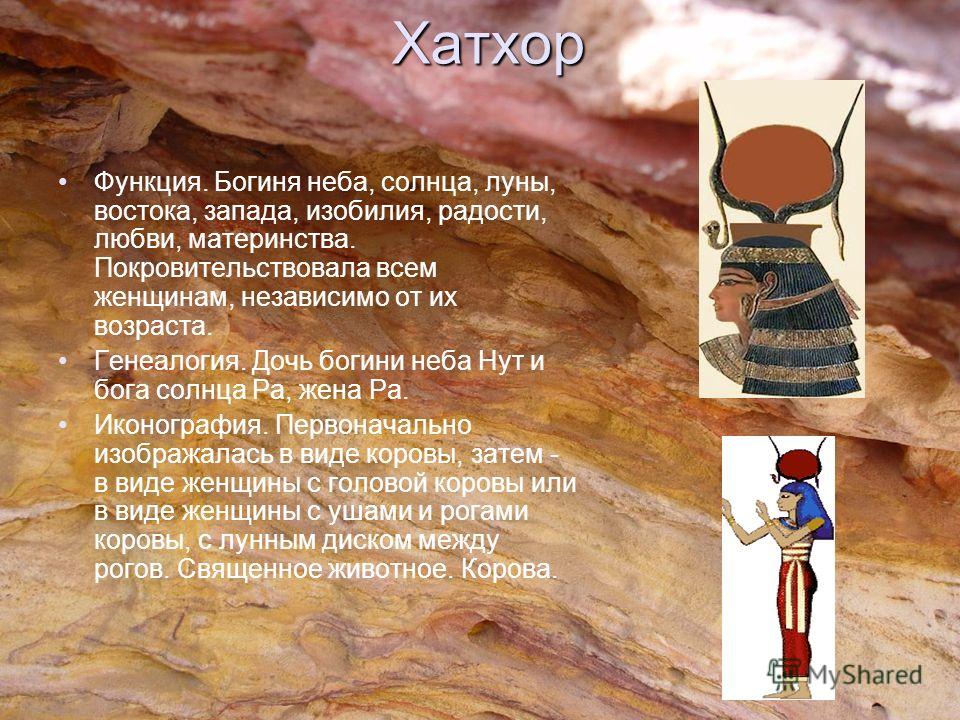 Хатхор

• Функция. Богиня неба, солнца, луны, востока, запада, изобилия, радости, любви, материнства. Покровительствовала всем женщинам, независимо от их возраста.

• Генеалогия. Дочь богини неба Нут и бога солнца Ра, жена Ра.

• Иконография. Первоначально изображалась в виде коровы, затем - в виде женщины с головой коровы или в виде женщины с ушами и рогами коровы, с лунным диском между рогов. Священное животное. Корова.

MyShared